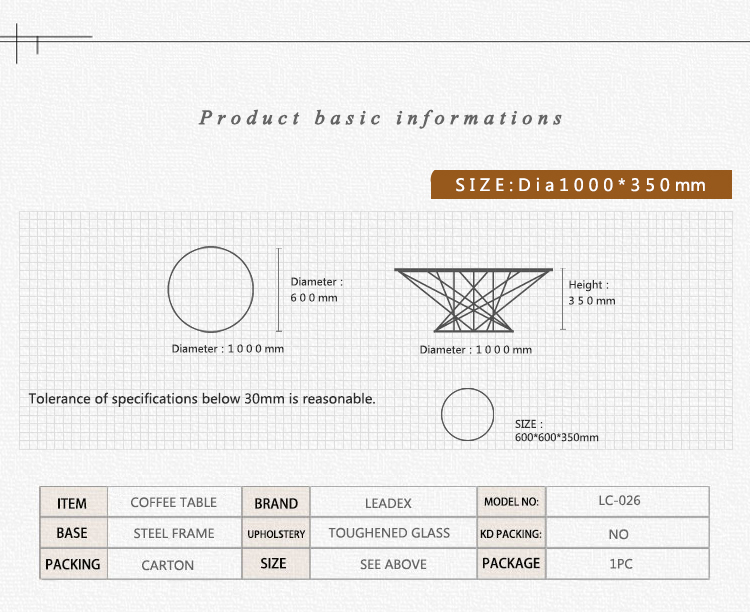 Product basic informations

SIZE:Dia1000*350mm

Diameter : 600mm

Diameter : 1000mm

Height : 350mm

Diameter : 1000mm

Tolerance of specifications below 30mm is reasonable.

SIZE : 600*600*350mm

| ITEM | COFFEE TABLE | BRAND | LEADEX | MODEL NO: | LC-026 |
|---|---|---|---|---|---|
| BASE | STEEL FRAME | UPHOLSTERY | TOUGHENED GLASS | KD PACKING: | NO |
| PACKING | CARTON | SIZE | SEE ABOVE | PACKAGE | 1PC |